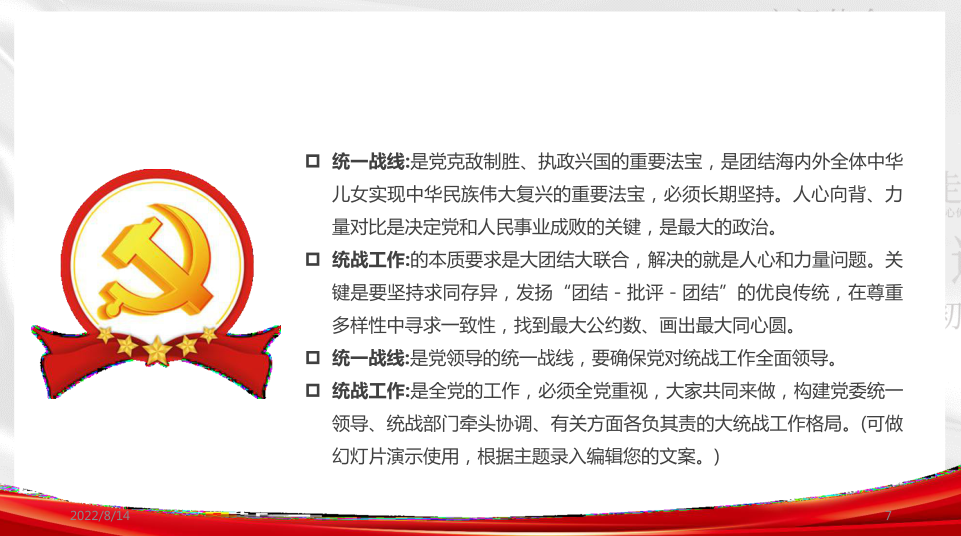 □ 统一战线:是党克敌制胜、执政兴国的重要法宝，是团结海内外全体中华儿女实现中华民族伟大复兴的重要法宝，必须长期坚持。人心向背、力量对比是决定党和人民事业成败的关键，是最大的政治。

□ 统战工作:的本质要求是大团结大联合，解决的就是人心和力量问题。关键是要坚持求同存异，发扬“团结 - 批评 - 团结”的优良传统，在尊重多样性中寻求一致性，找到最大公约数、画出最大同心圆。

□ 统一战线:是党领导的统一战线，要确保党对统战工作全面领导。

□ 统战工作:是全党的工作，必须全党重视，大家共同来做，构建党委统一领导、统战部门牵头协调、有关方面各负其责的大统战工作格局。(可做幻灯片演示使用，根据主题录入编辑您的文案。)

2022/8/14

7